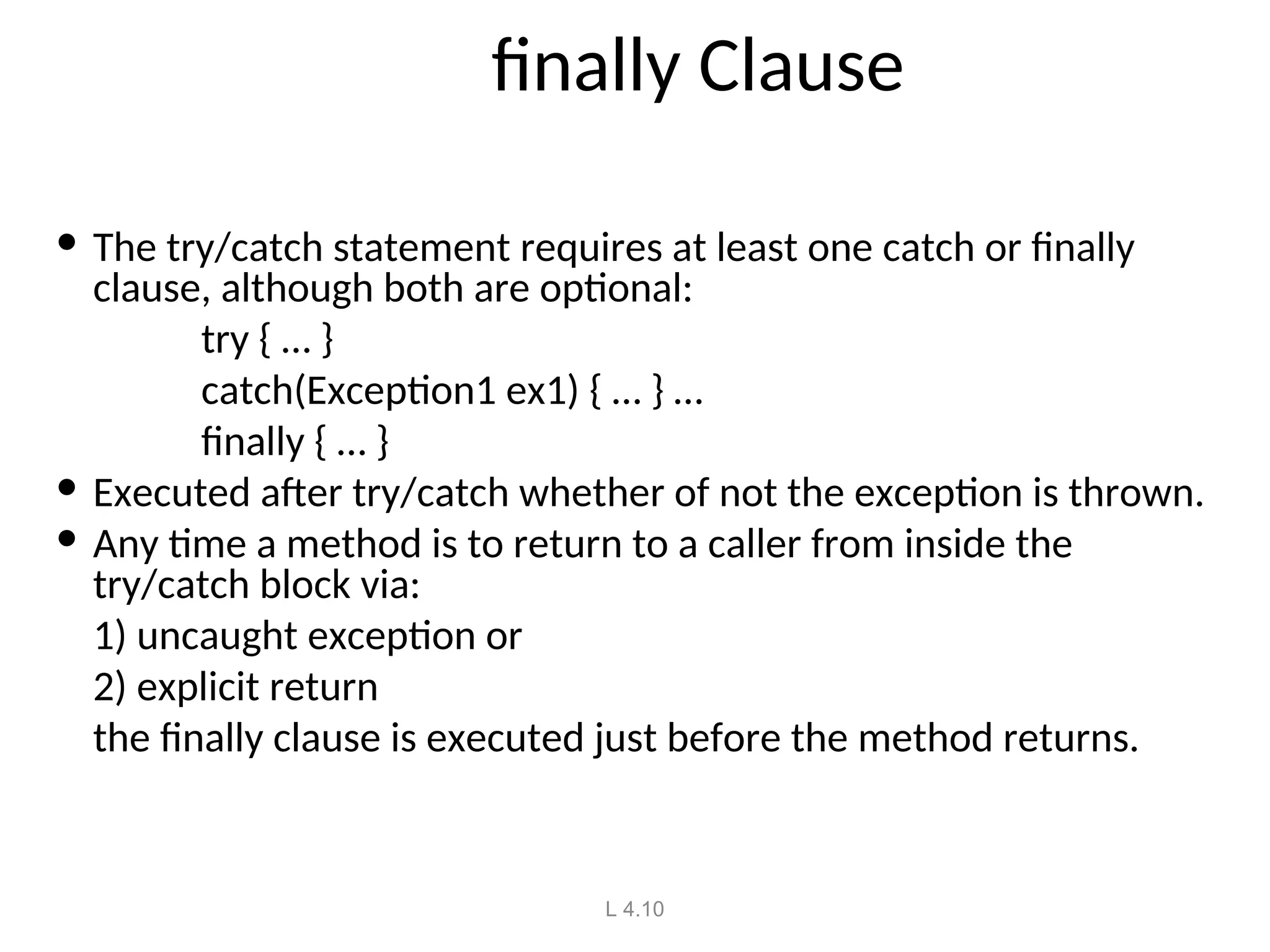 finally Clause

• The try/catch statement requires at least one catch or finally clause, although both are optional:

try { … }

catch(Exception1 ex1) { … } …

finally { … }

• Executed after try/catch whether of not the exception is thrown.

• Any time a method is to return to a caller from inside the try/catch block via:

1) uncaught exception or

2) explicit return

the finally clause is executed just before the method returns.

L 4.10